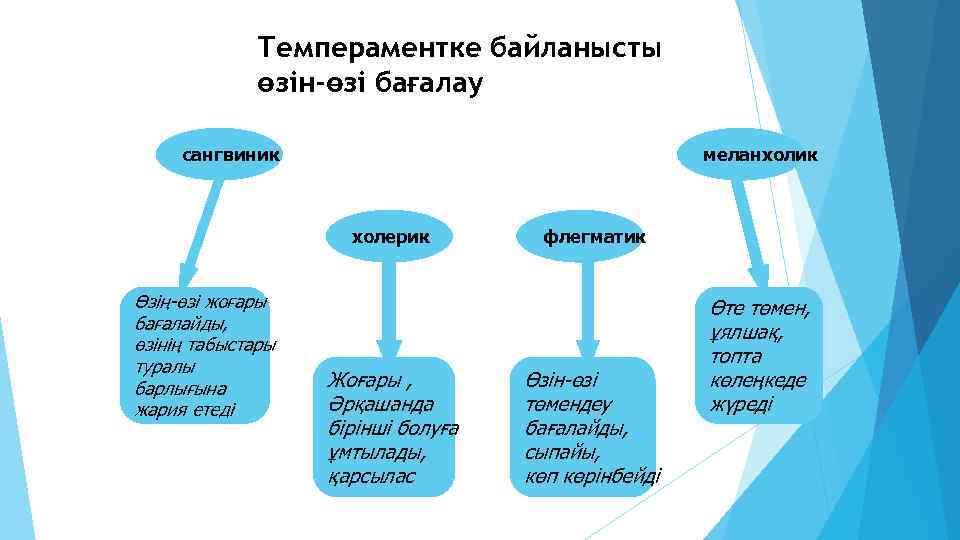 Темпераментке байланысты өзін-өзі бағалау

сангвиник

меланхолик

холерик

флегматик

Өзің-өзі жоғары бағалайды, өзінің табыстары туралы барлығына жария етеді

Жоғары , Әрқашанда бірінші болуға ұмтылады, қарсылас

Өзін-өзі төмендеу бағалайды, сыпайы, көп көрінбейді

Өте төмен, ұялшақ, топта көлеңкеде жүреді